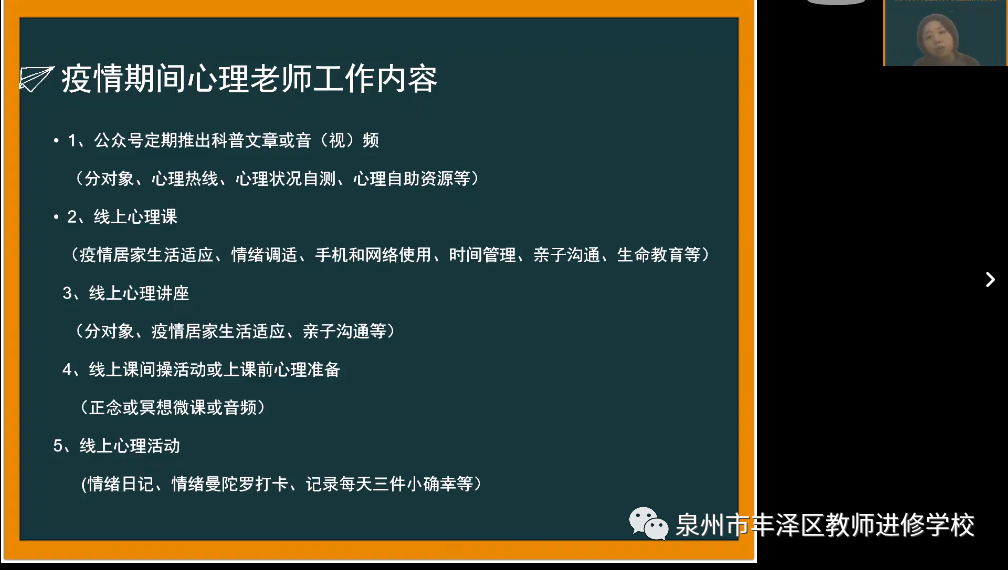 疫情期间心理老师工作内容

• 1、公众号定期推出科普文章或音（视）频

（分对象、心理热线、心理状况自测、心理自助资源等）

• 2、线上心理课

（疫情居家生活适应、情绪调适、手机和网络使用、时间管理、亲子沟通、生命教育等）

3、线上心理讲座

（分对象、疫情居家生活适应、亲子沟通等）

4、线上课间操活动或上课前心理准备

（正念或冥想微课或音频）

5、线上心理活动

（情绪日记、情绪曼陀罗打卡、记录每天三件小确幸等）

泉州市丰泽区教师进修学校